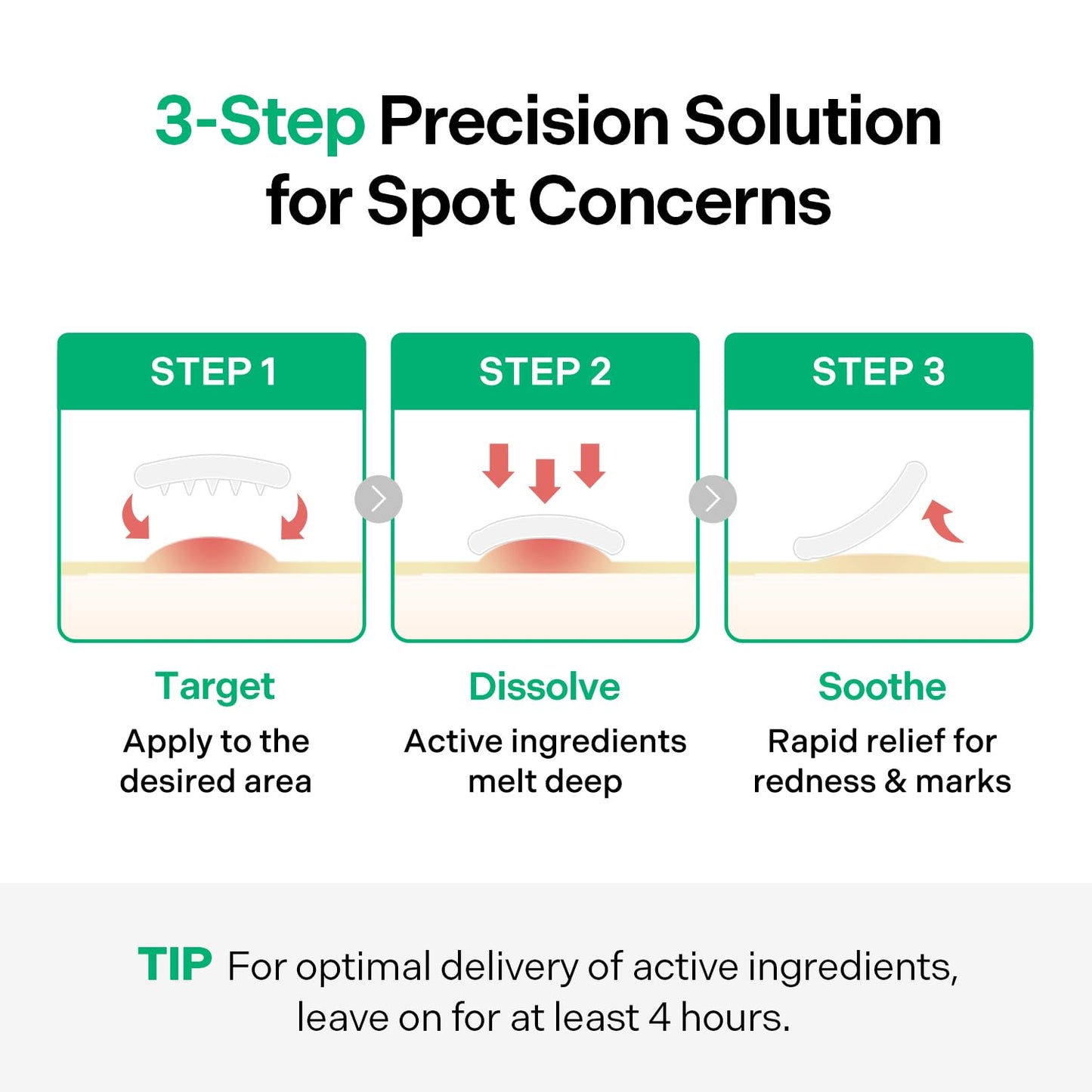 3-Step Precision Solution for Spot Concerns

STEP 1

Target

Apply to the desired area

STEP 2

Dissolve

Active ingredients melt deep

STEP 3

Soothe

Rapid relief for redness & marks

TIP For optimal delivery of active ingredients, leave on for at least 4 hours.